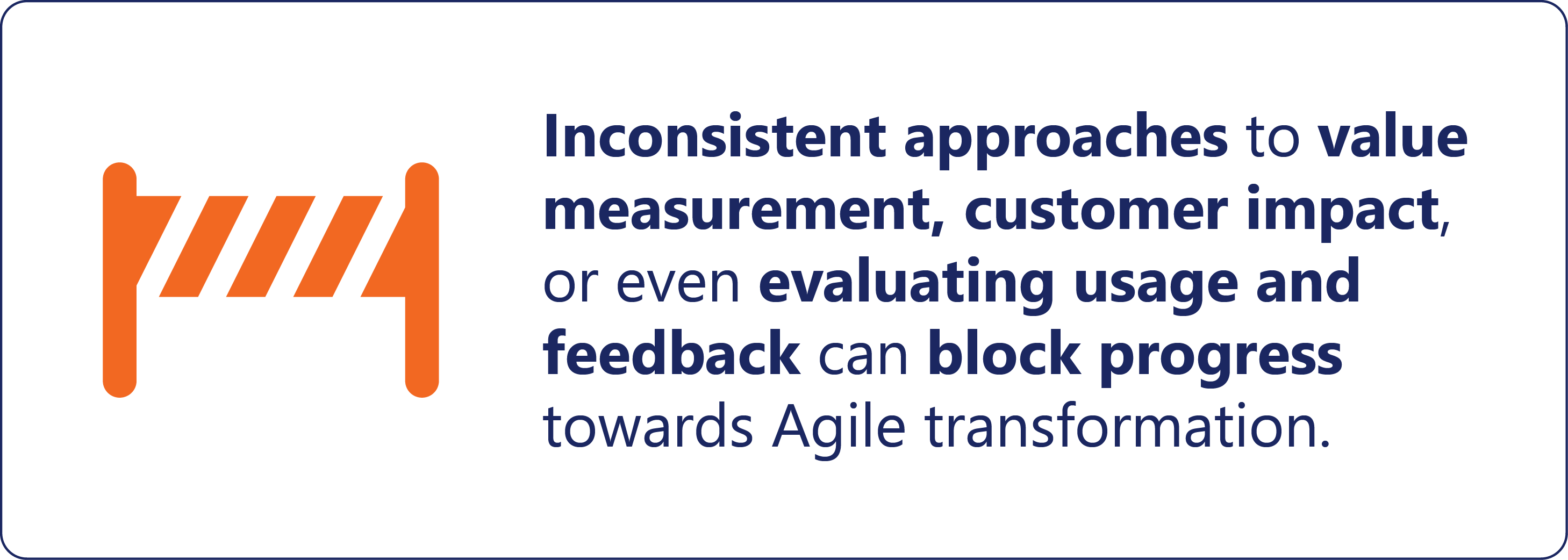 Inconsistent approaches to value measurement, customer impact, or even evaluating usage and feedback can block progress towards Agile transformation.